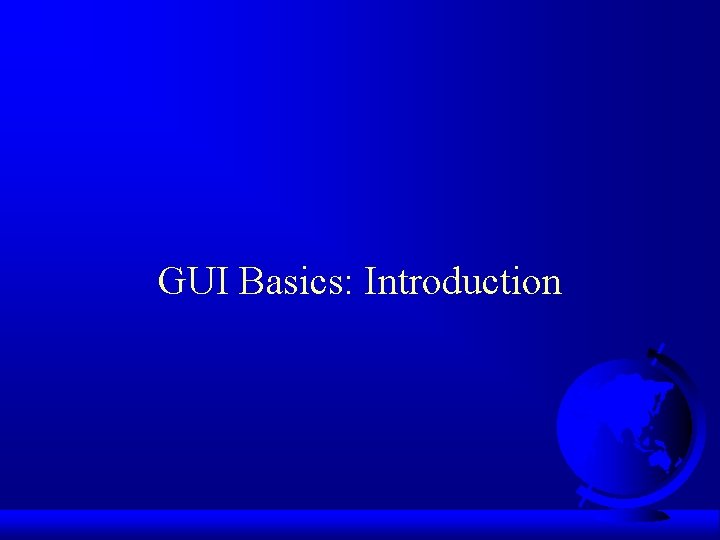 GUI Basics: Introduction